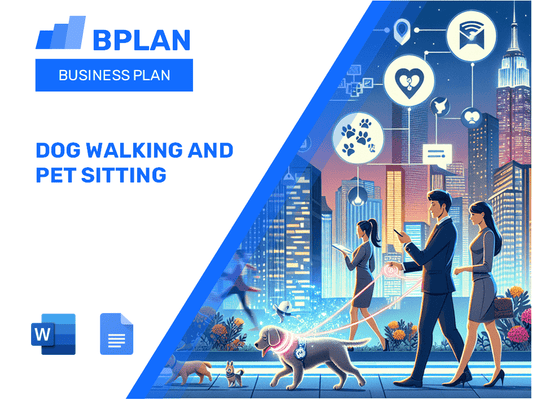 BPLAN

BUSINESS PLAN

DOG WALKING AND PET SITTING

W